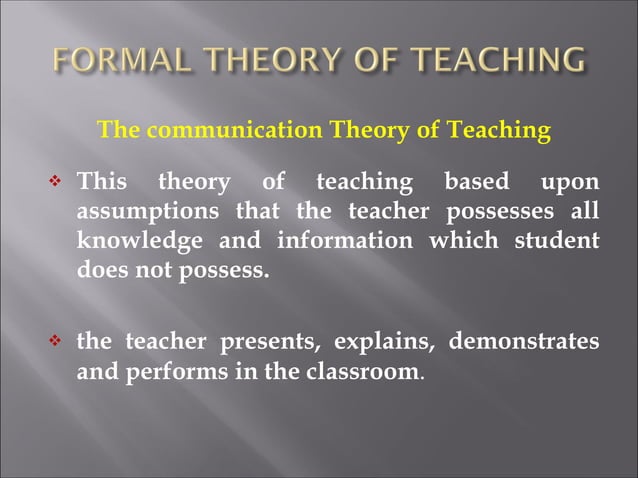 FORMAL THEORY OF TEACHING

The communication Theory of Teaching

❖ This theory of teaching based upon assumptions that the teacher possesses all knowledge and information which student does not possess.

❖ the teacher presents, explains, demonstrates and performs in the classroom.